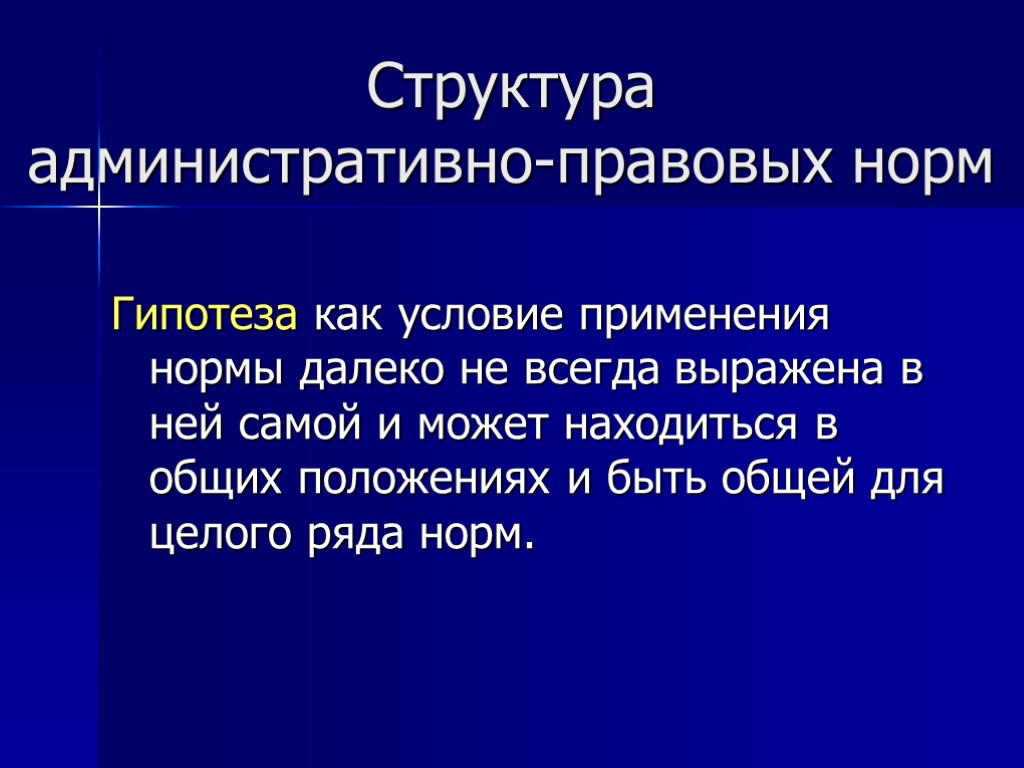 Структура административно-правовых норм

Гипотеза как условие применения нормы далеко не всегда выражена в ней самой и может находиться в общих положениях и быть общей для целого ряда норм.